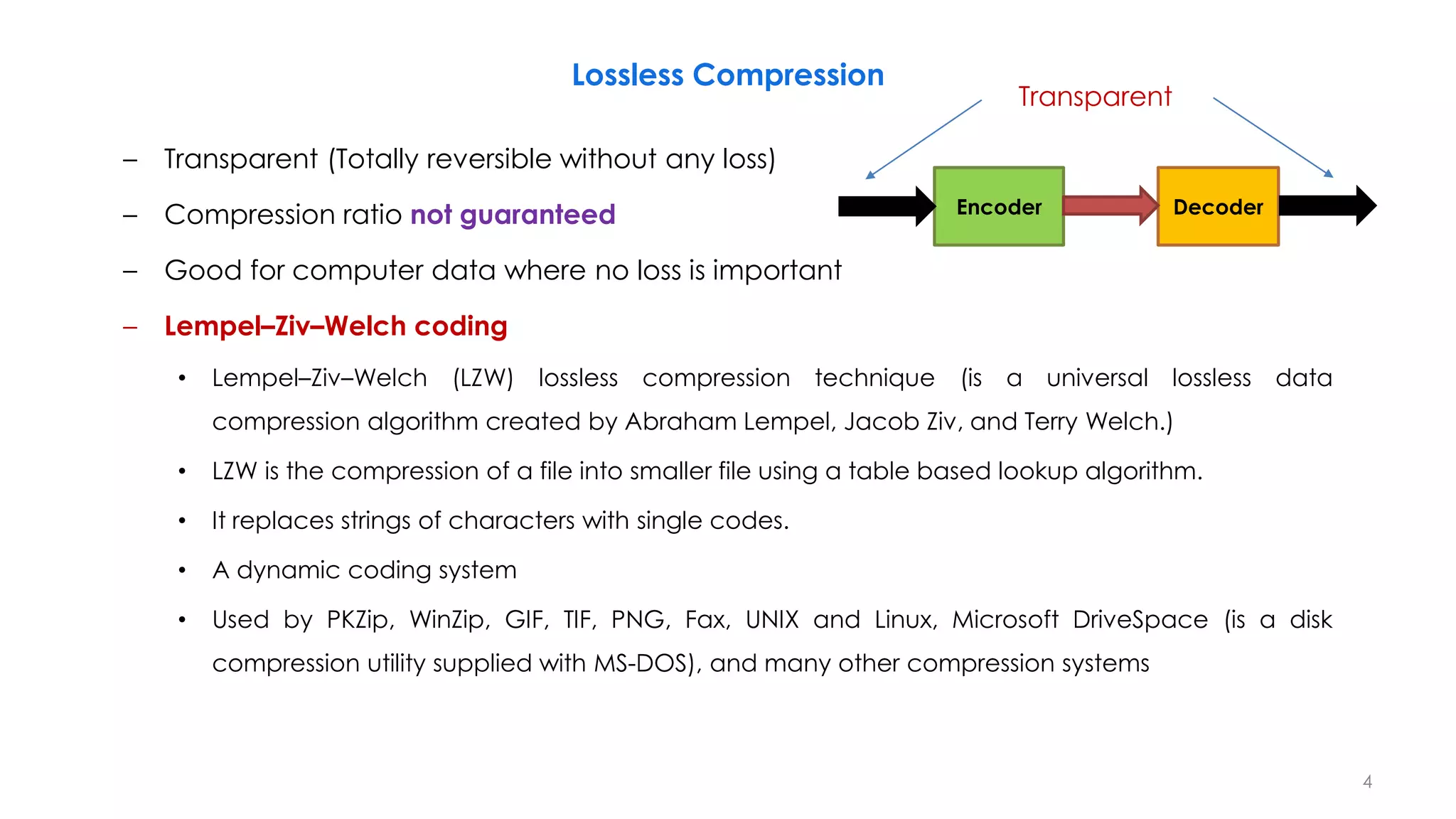 Lossless Compression

Transparent

Encoder

Decoder

– Transparent (Totally reversible without any loss)

– Compression ratio not guaranteed

– Good for computer data where no loss is important

– Lempel–Ziv–Welch coding

• Lempel–Ziv–Welch (LZW) lossless compression technique (is a universal lossless data compression algorithm created by Abraham Lempel, Jacob Ziv, and Terry Welch.)

• LZW is the compression of a file into smaller file using a table based lookup algorithm.

• It replaces strings of characters with single codes.

• A dynamic coding system

• Used by PKZip, WinZip, GIF, TIF, PNG, Fax, UNIX and Linux, Microsoft DriveSpace (is a disk compression utility supplied with MS-DOS), and many other compression systems

4